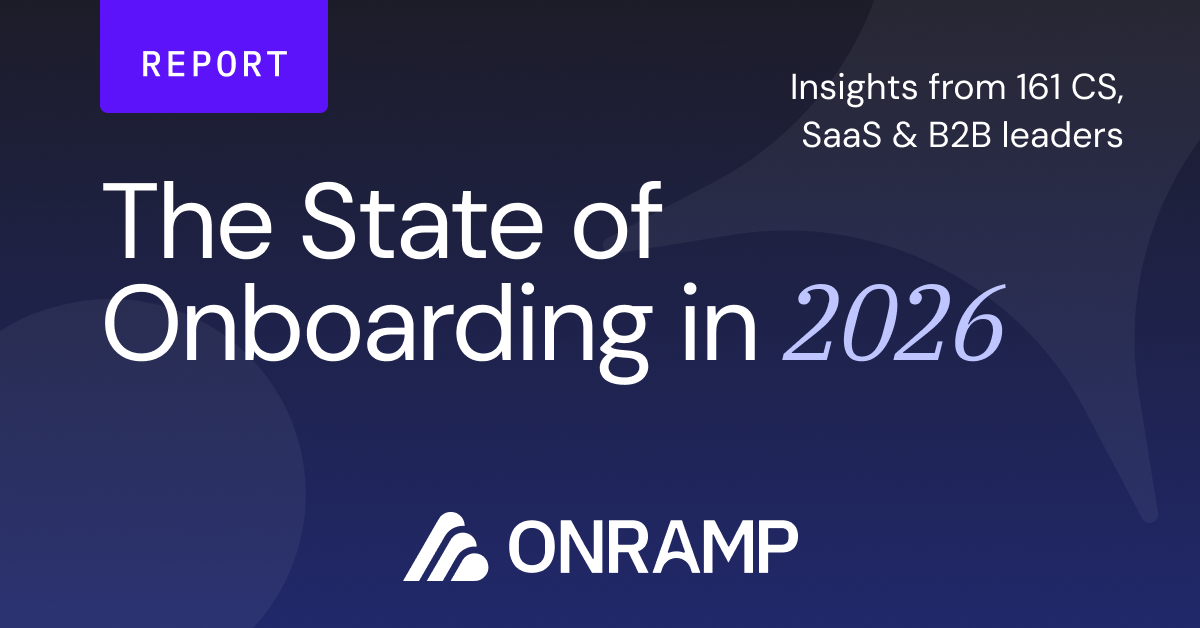 REPORT

Insights from 161 CS, SaaS & B2B leaders

The State of Onboarding in 2026

ONRAMP